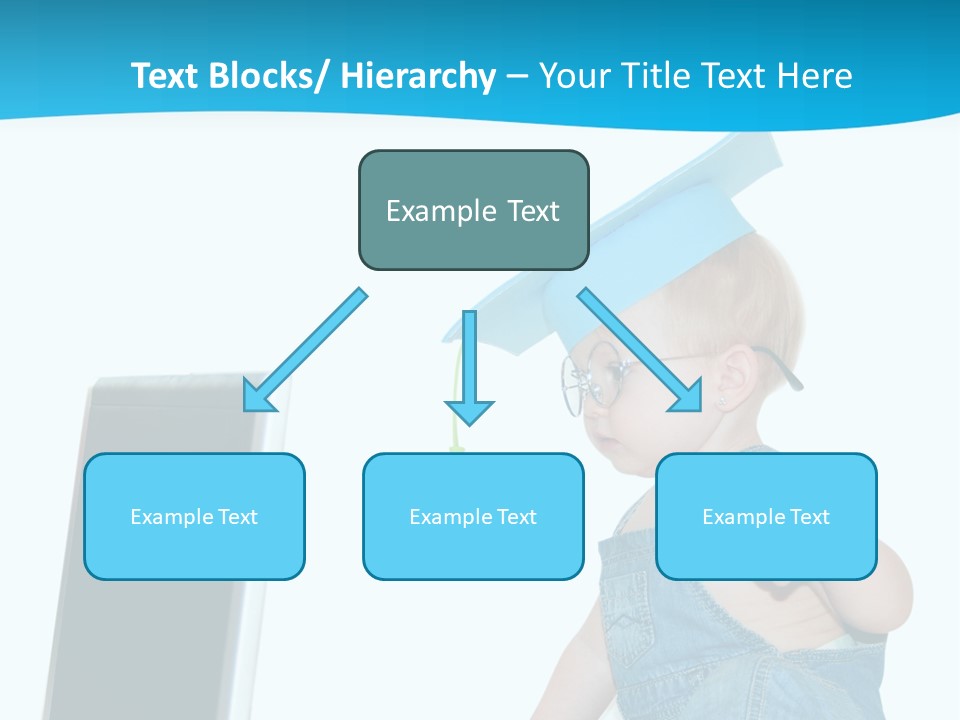 Text Blocks/ Hierarchy – Your Title Text Here

Example Text

Example Text

Example Text

Example Text